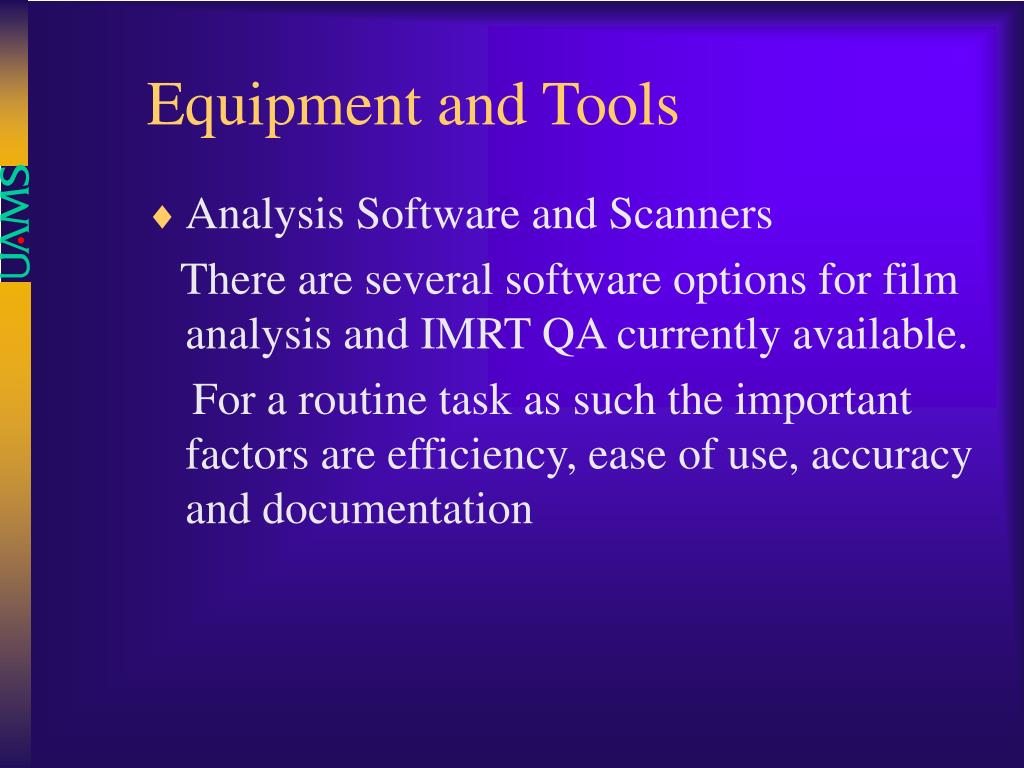 UAMS

Equipment and Tools

♦ Analysis Software and Scanners

There are several software options for film analysis and IMRT QA currently available.

For a routine task as such the important factors are efficiency, ease of use, accuracy and documentation